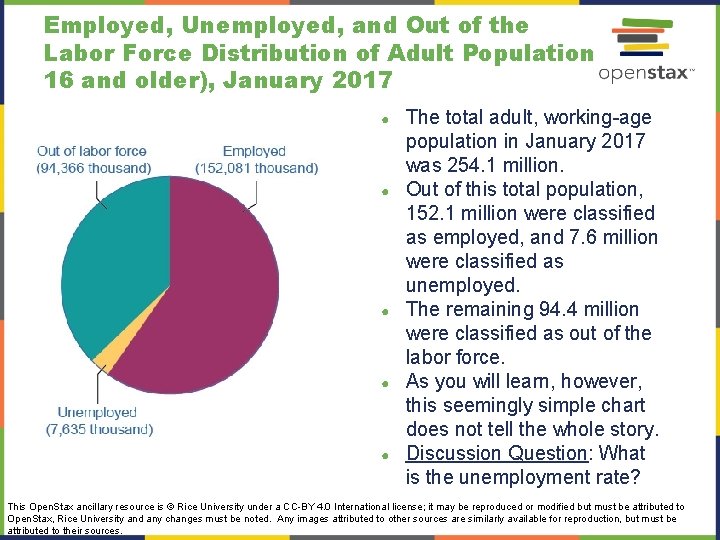 Employed, Unemployed, and Out of the Labor Force Distribution of Adult Population 16 and older), January 2017

openstax™

Out of labor force
(94,366 thousand)

Employed
(152,081 thousand)

Unemployed
(7,635 thousand)

- The total adult, working-age population in January 2017 was 254.1 million.
- Out of this total population, 152.1 million were classified as employed, and 7.6 million were classified as unemployed.
- The remaining 94.4 million were classified as out of the labor force.
- As you will learn, however, this seemingly simple chart does not tell the whole story.
- Discussion Question: What is the unemployment rate?

This OpenStax ancillary resource is © Rice University under a CC-BY 4.0 International license; it may be reproduced or modified but must be attributed to OpenStax, Rice University and any changes must be noted. Any images attributed to other sources are similarly available for reproduction, but must be attributed to their sources.